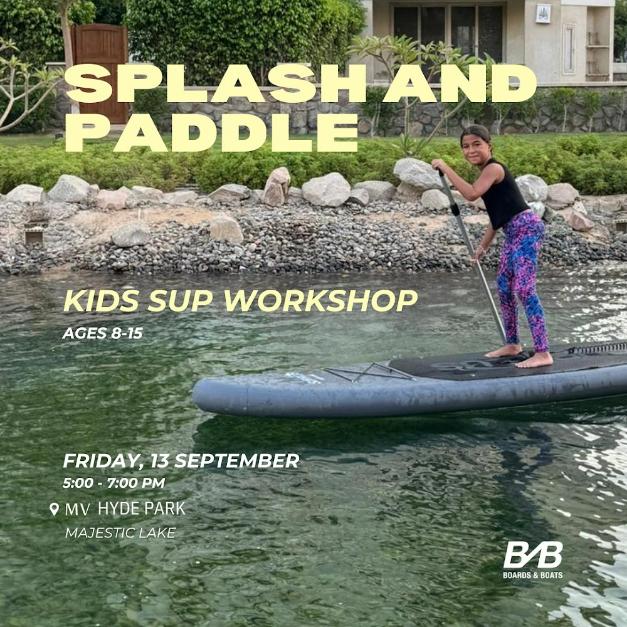 SPLASH AND PADDLE

KIDS SUP WORKSHOP

AGES 8-15

FRIDAY, 13 SEPTEMBER

5:00 - 7:00 PM

MV HYDE PARK

MAJESTIC LAKE

B&B

BOARDS & BOATS